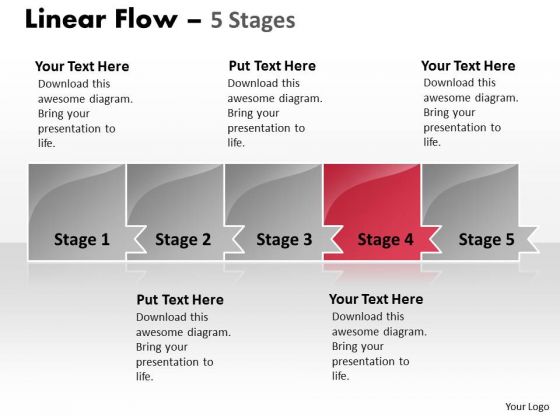 Linear Flow – 5 Stages

Your Text Here
Download this awesome diagram. Bring your presentation to life.

Put Text Here
Download this awesome diagram. Bring your presentation to life.

Your Text Here
Download this awesome diagram. Bring your presentation to life.

Stage 1

Stage 2

Stage 3

Stage 4

Stage 5

Put Text Here
Download this awesome diagram. Bring your presentation to life.

Your Text Here
Download this awesome diagram. Bring your presentation to life.

Your Logo